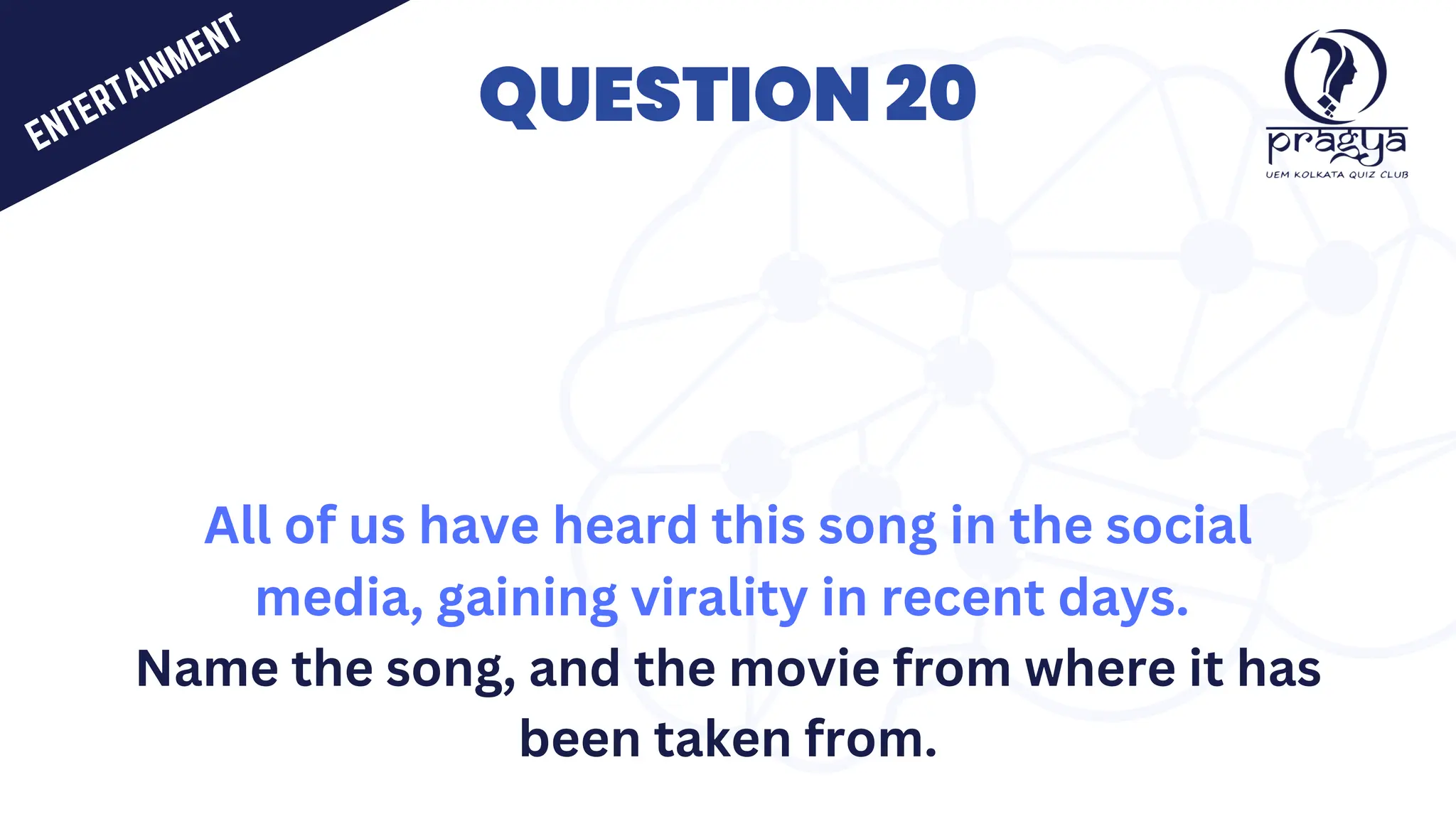 ENTERTAINMENT

QUESTION 20

pragya
UEM KOLKATA QUIZ CLUB

All of us have heard this song in the social media, gaining virality in recent days.
Name the song, and the movie from where it has been taken from.